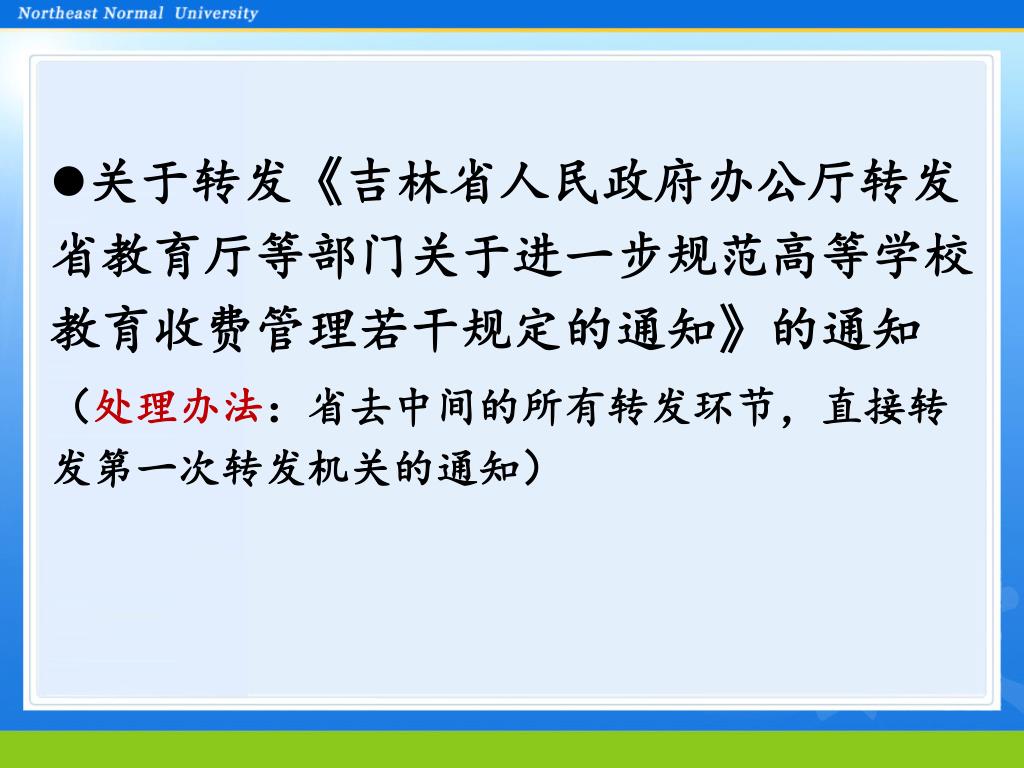 Northeast Normal University

●关于转发《吉林省人民政府办公厅转发省教育厅等部门关于进一步规范高等学校教育收费管理若干规定的通知》的通知

（处理办法：省去中间的所有转发环节，直接转发第一次转发机关的通知）